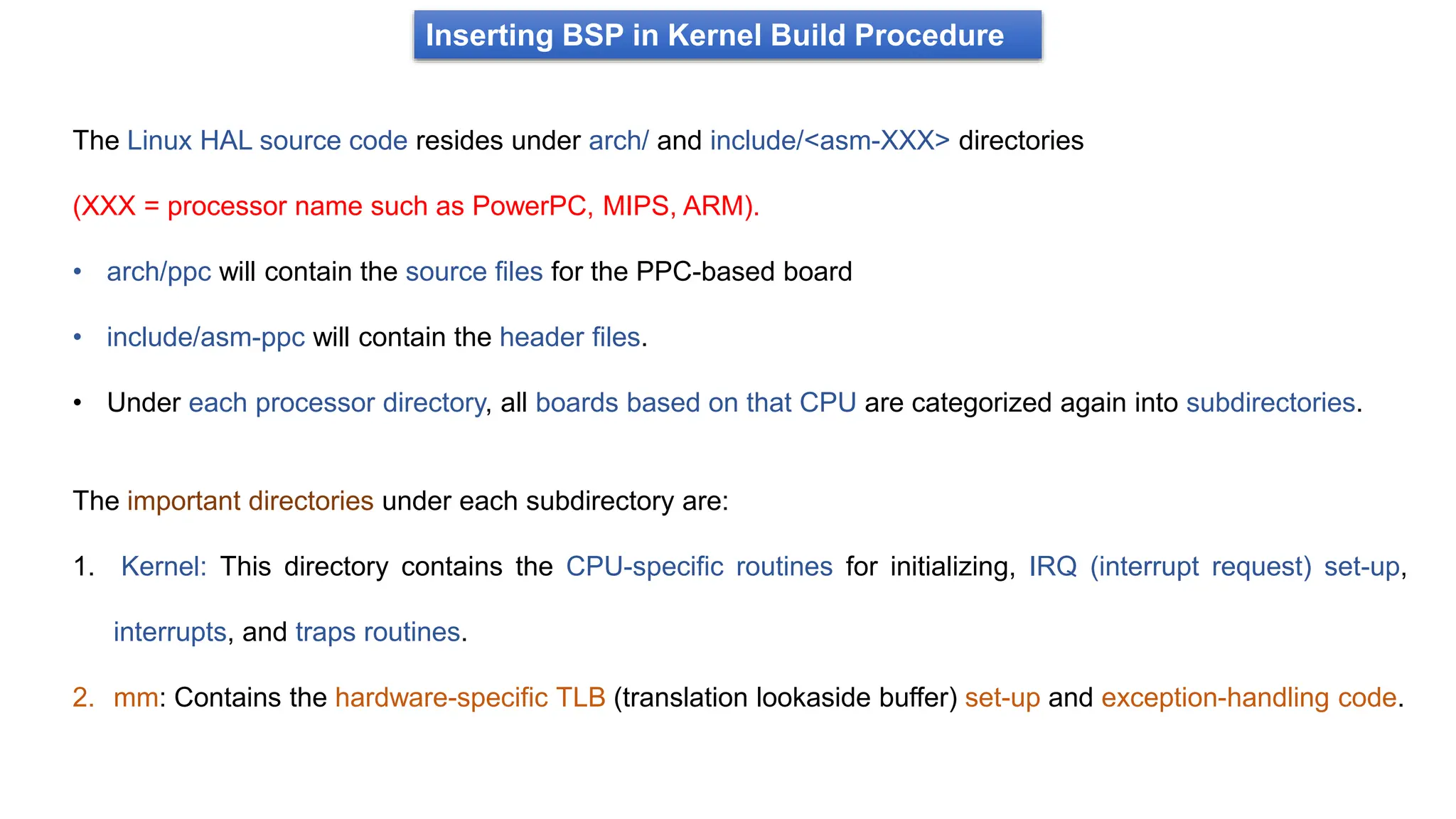 Inserting BSP in Kernel Build Procedure

The Linux HAL source code resides under arch/ and include/<asm-XXX> directories

(XXX = processor name such as PowerPC, MIPS, ARM).

• arch/ppc will contain the source files for the PPC-based board

• include/asm-ppc will contain the header files.

• Under each processor directory, all boards based on that CPU are categorized again into subdirectories.

The important directories under each subdirectory are:

1. Kernel: This directory contains the CPU-specific routines for initializing, IRQ (interrupt request) set-up, interrupts, and traps routines.

2. mm: Contains the hardware-specific TLB (translation lookaside buffer) set-up and exception-handling code.